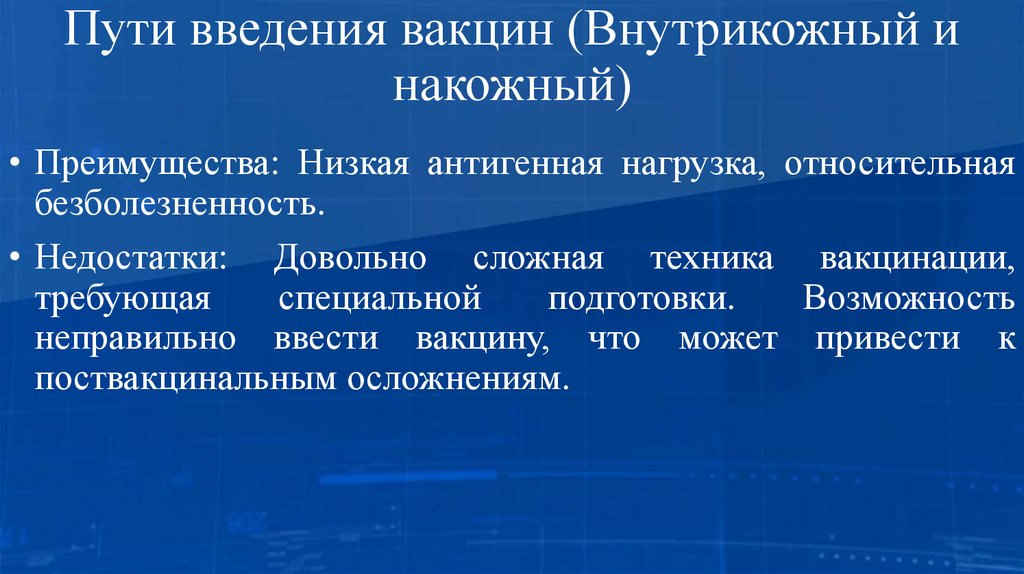 Пути введения вакцин (Внутрикожный и накожный)

• Преимущества: Низкая антигенная нагрузка, относительная безболезненность.

• Недостатки: Довольно сложная техника вакцинации, требующая специальной подготовки. Возможность неправильно ввести вакцину, что может привести к поствакцинальным осложнениям.